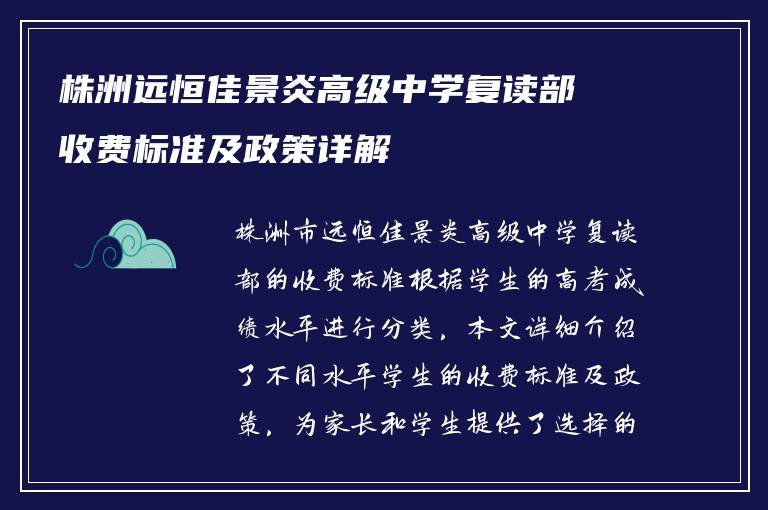 株洲远恒佳景炎高级中学复读部收费标准及政策详解

株洲市远恒佳景炎高级中学复读部的收费标准根据学生的高考成绩水平进行分类，本文详细介绍了不同水平学生的收费标准及政策，为家长和学生提供了选择的